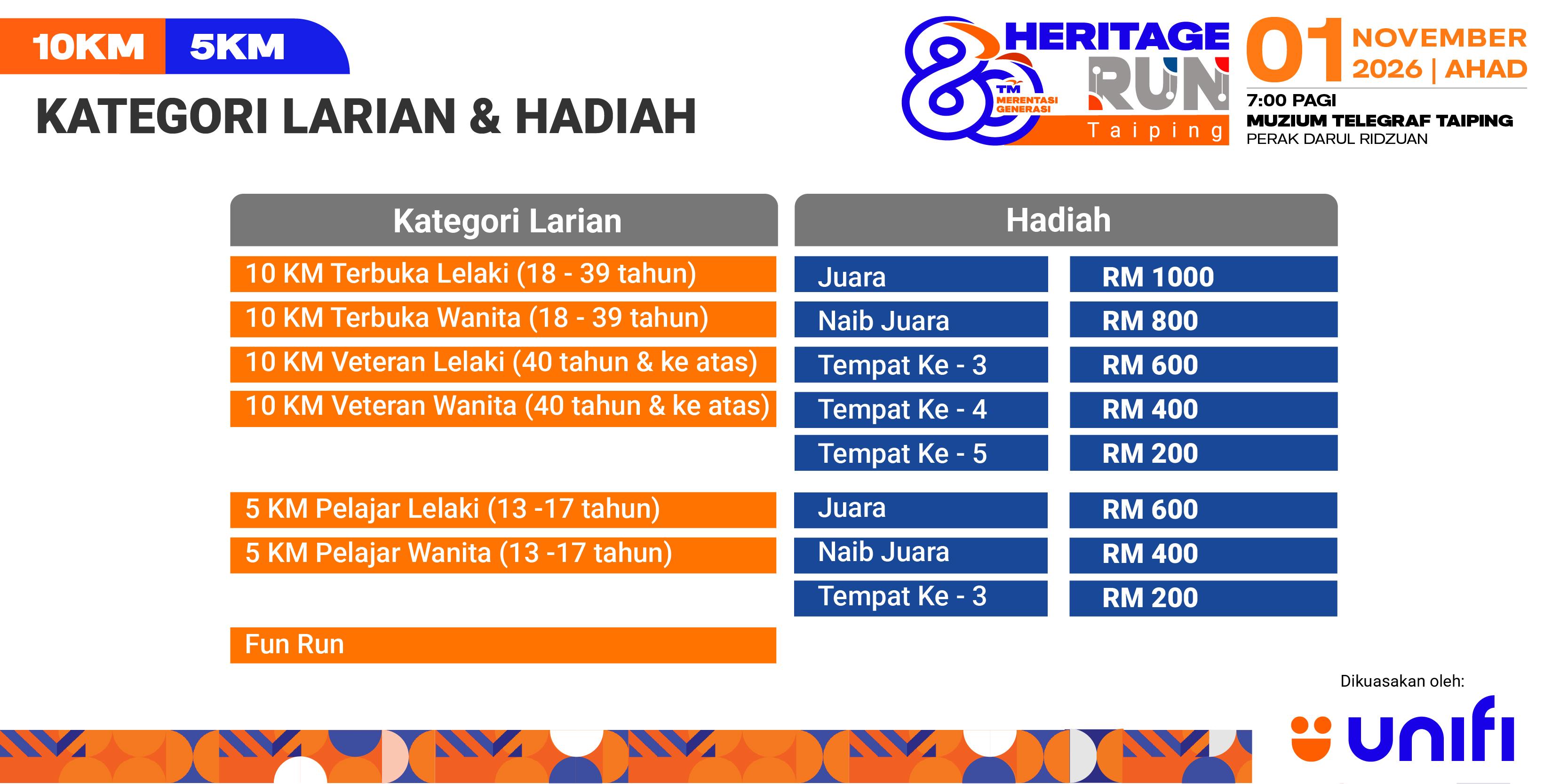 10KM 5KM

KATEGORI LARIAN & HADIAH

80 TM MERENTASI GENERASI HERITAGE RUN Taiping

01 NOVEMBER 2026 | AHAD
7:00 PAGI
MUZIUM TELEGRAF TAIPING
PERAK DARUL RIDZUAN

Kategori Larian

10 KM Terbuka Lelaki (18 - 39 tahun)
10 KM Terbuka Wanita (18 - 39 tahun)
10 KM Veteran Lelaki (40 tahun & ke atas)
10 KM Veteran Wanita (40 tahun & ke atas)

5 KM Pelajar Lelaki (13 -17 tahun)
5 KM Pelajar Wanita (13 -17 tahun)

Fun Run

Hadiah

Juara RM 1000
Naib Juara RM 800
Tempat Ke - 3 RM 600
Tempat Ke - 4 RM 400
Tempat Ke - 5 RM 200

Juara RM 600
Naib Juara RM 400
Tempat Ke - 3 RM 200

Dikuasakan oleh:
unifi